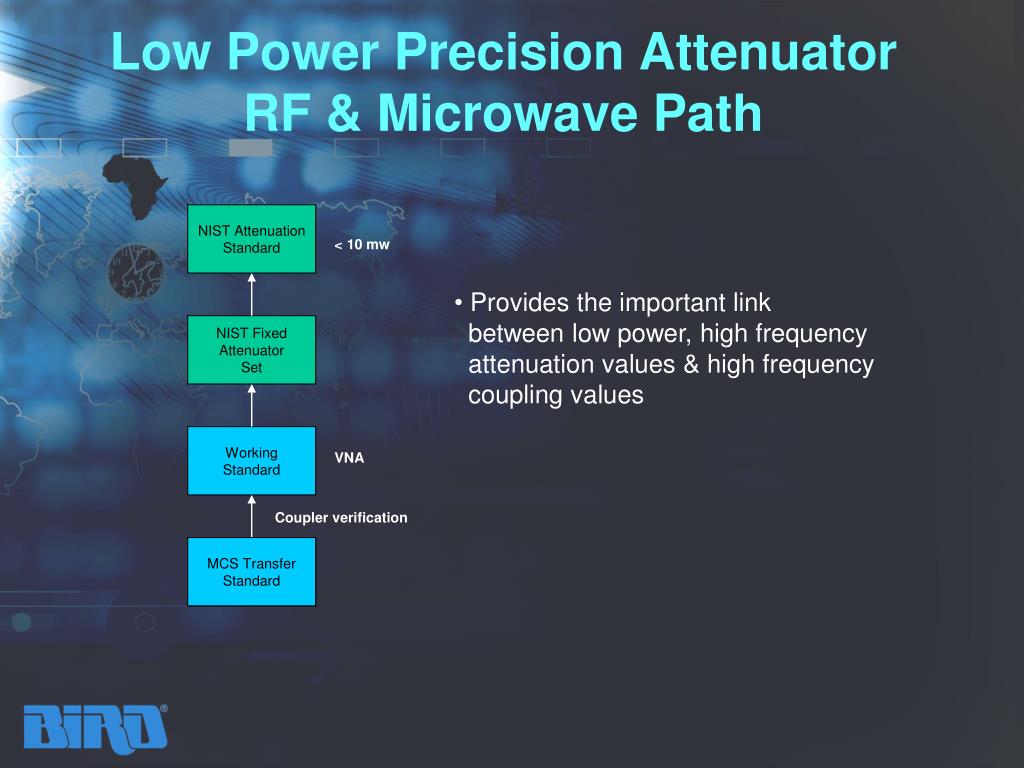 Low Power Precision Attenuator
RF & Microwave Path

NIST Attenuation Standard

< 10 mw

NIST Fixed Attenuator Set

Working Standard

VNA

Coupler verification

MCS Transfer Standard

• Provides the important link between low power, high frequency attenuation values & high frequency coupling values

BIRD®